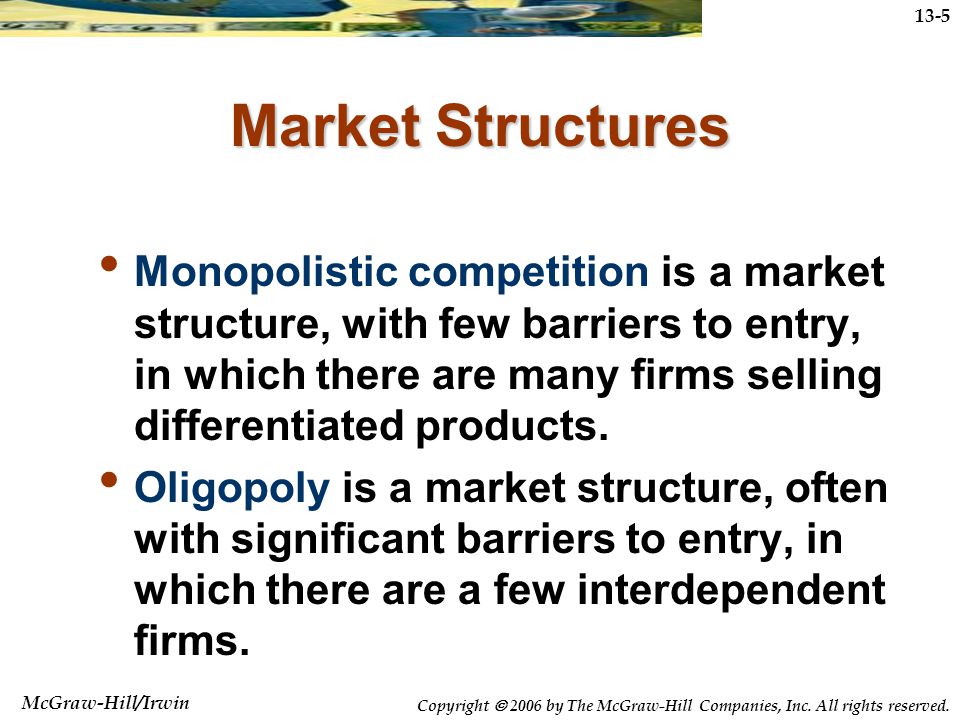 13-5

Market Structures

• Monopolistic competition is a market structure, with few barriers to entry, in which there are many firms selling differentiated products.

• Oligopoly is a market structure, often with significant barriers to entry, in which there are a few interdependent firms.

McGraw-Hill/Irwin

Copyright © 2006 by The McGraw-Hill Companies, Inc. All rights reserved.